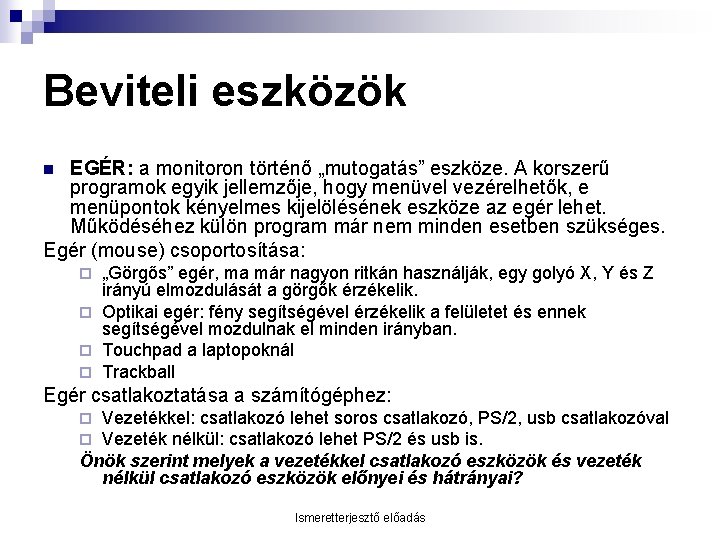 Beviteli eszközök

EGÉR: a monitoron történő „mutogatás” eszköze. A korszerű programok egyik jellemzője, hogy menüvel vezérelhetők, e menüpontok kényelmes kijelölésének eszköze az egér lehet. Működéséhez külön program már nem minden esetben szükséges.

Egér (mouse) csoportosítása:

„Görgős” egér, ma már nagyon ritkán használják, egy golyó X, Y és Z irányú elmozdulását a görgők érzékelik.

Optikai egér: fény segítségével érzékelik a felületet és ennek segítségével mozdulnak el minden irányban.

Touchpad a laptopoknál

Trackball

Egér csatlakoztatása a számítógéphez:

Vezetékkel: csatlakozó lehet soros csatlakozó, PS/2, usb csatlakozóval

Vezeték nélkül: csatlakozó lehet PS/2 és usb is.

Önök szerint melyek a vezetékkel csatlakozó eszközök és vezeték nélkül csatlakozó eszközök előnyei és hátrányai?

Ismeretterjesztő előadás